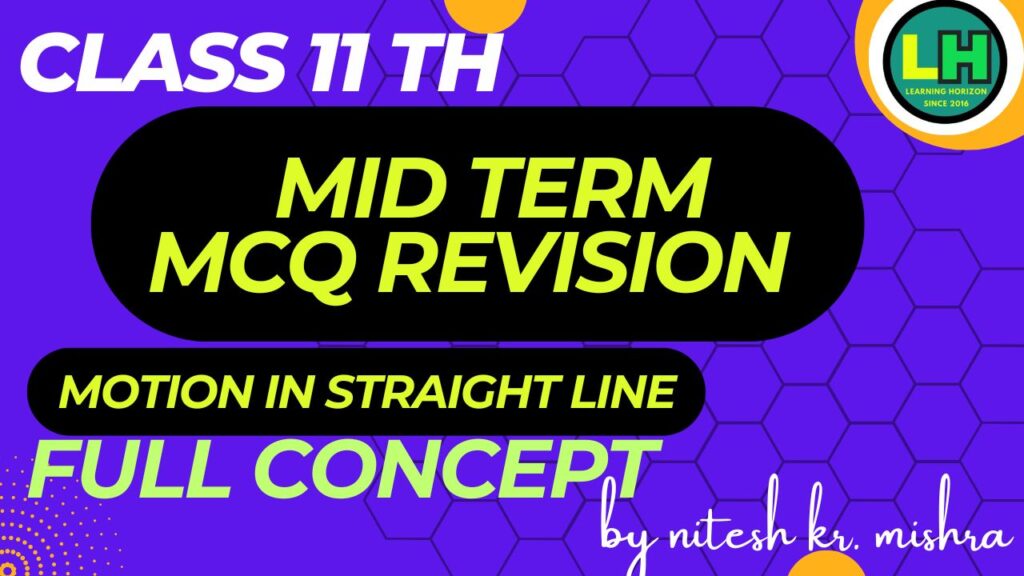 CLASS 11 TH

LH
LEARNING HORIZON
SINCE 2016

MID TERM
MCQ REVISION

MOTION IN STRAIGHT LINE

FULL CONCEPT

by nitesh kr. mishra